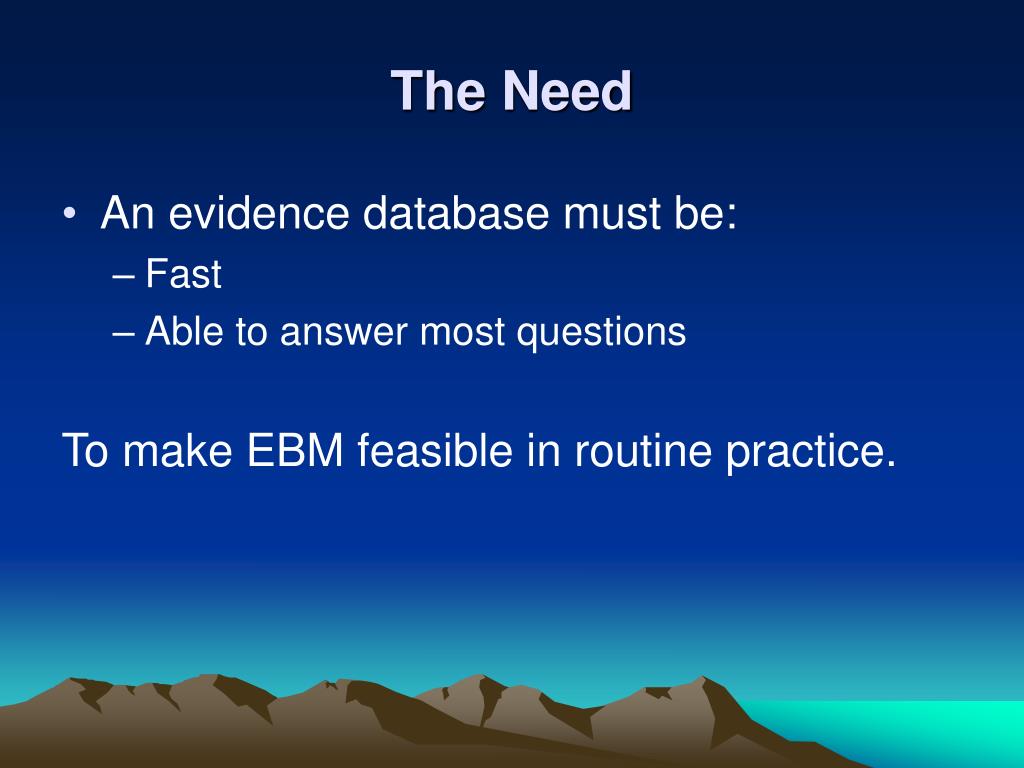 The Need

• An evidence database must be:
– Fast
– Able to answer most questions

To make EBM feasible in routine practice.